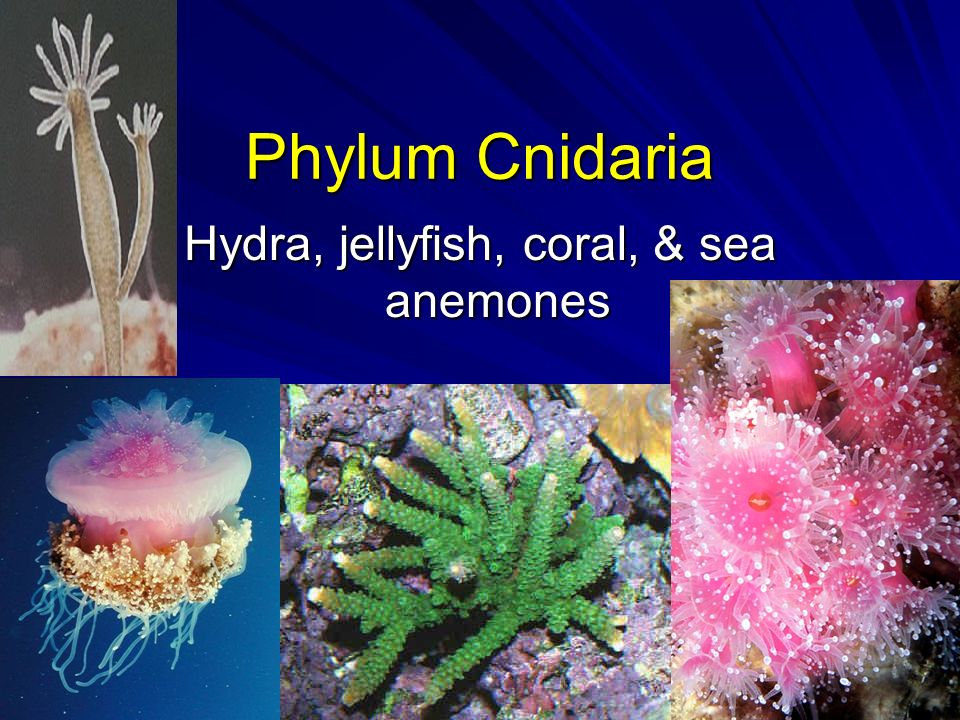 Phylum Cnidaria

Hydra, jellyfish, coral, & sea anemones